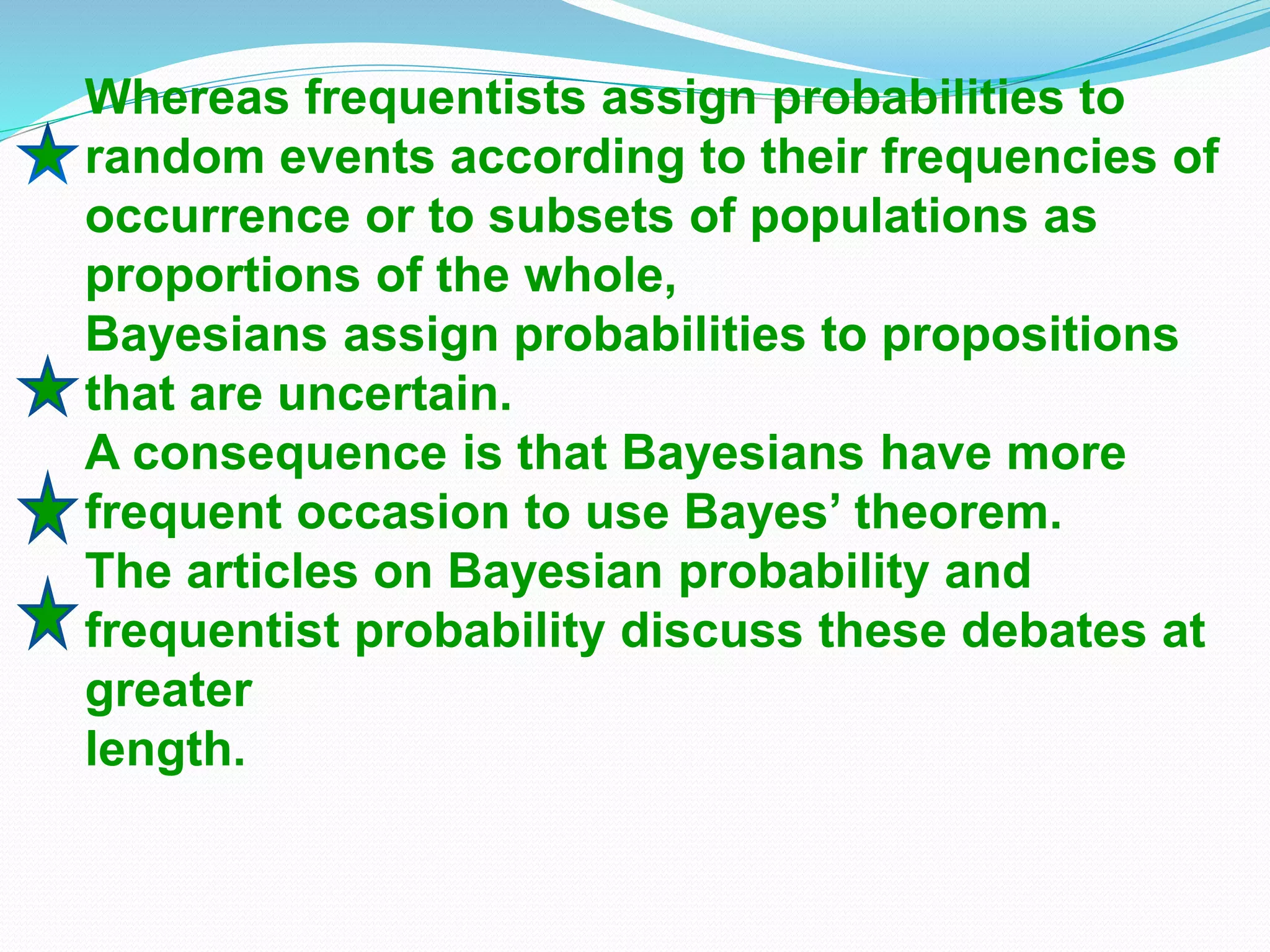 Whereas frequentists assign probabilities to random events according to their frequencies of occurrence or to subsets of populations as proportions of the whole,

Bayesians assign probabilities to propositions that are uncertain.

A consequence is that Bayesians have more frequent occasion to use Bayes’ theorem.

The articles on Bayesian probability and frequentist probability discuss these debates at greater
length.